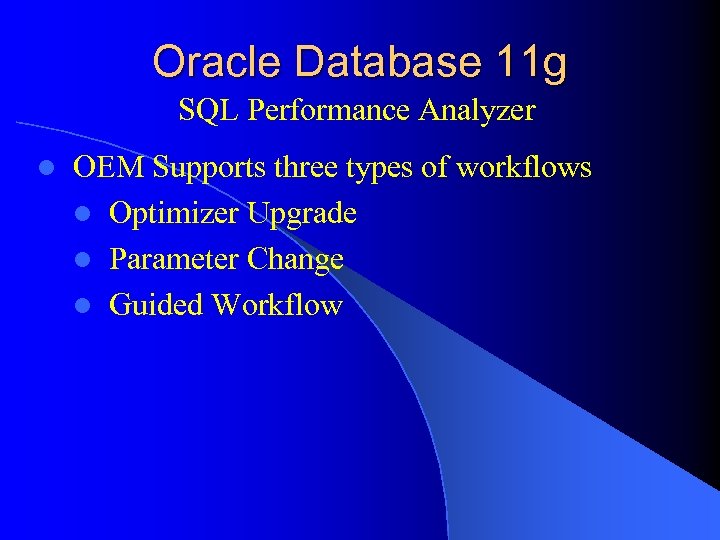 Oracle Database 11g
SQL Performance Analyzer

- OEM Supports three types of workflows
  - Optimizer Upgrade
  - Parameter Change
  - Guided Workflow